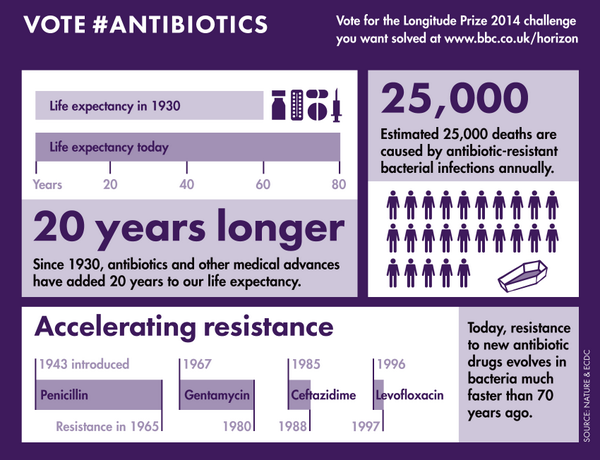 VOTE #ANTIBIOTICS

Vote for the Longitude Prize 2014 challenge you want solved at www.bbc.co.uk/horizon

Life expectancy in 1930

Life expectancy today

Years 20 40 60 80

20 years longer

Since 1930, antibiotics and other medical advances have added 20 years to our life expectancy.

25,000

Estimated 25,000 deaths are caused by antibiotic-resistant bacterial infections annually.

Accelerating resistance

1943 introduced
Penicillin
Resistance in 1965

1967
Gentamycin
1980

1985
Ceftazidime
1988

1996
Levofloxacin
1997

Today, resistance to new antibiotic drugs evolves in bacteria much faster than 70 years ago.

SOURCE: NATURE & ECDC